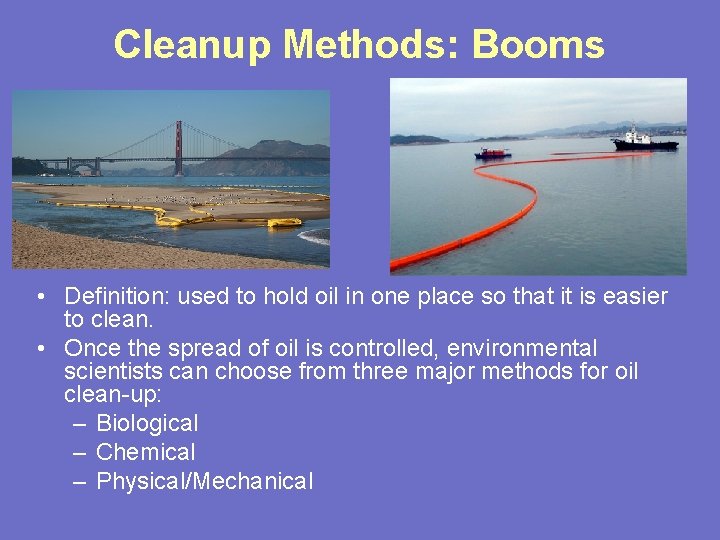 Cleanup Methods: Booms

• Definition: used to hold oil in one place so that it is easier to clean.
• Once the spread of oil is controlled, environmental scientists can choose from three major methods for oil clean-up:
– Biological
– Chemical
– Physical/Mechanical